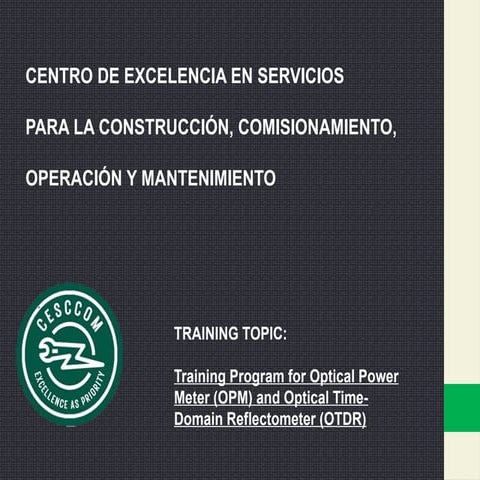 CENTRO DE EXCELENCIA EN SERVICIOS

PARA LA CONSTRUCCIÓN, COMISIONAMIENTO,

OPERACIÓN Y MANTENIMIENTO

CESCCOM

EXCELLENCE AS PRIORITY

TRAINING TOPIC:

Training Program for Optical Power Meter (OPM) and Optical Time-Domain Reflectometer (OTDR)